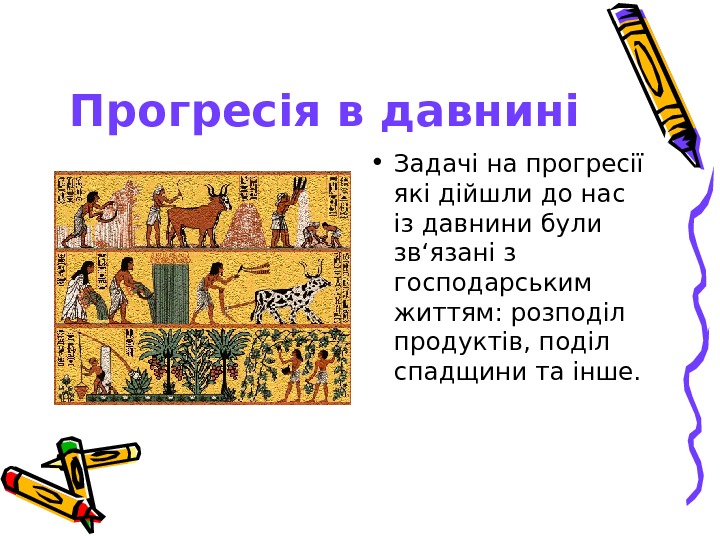 Прогресія в давнині

• Задачі на прогресії які дійшли до нас із давнини були зв‘язані з господарським життям: розподіл продуктів, поділ спадщини та інше.